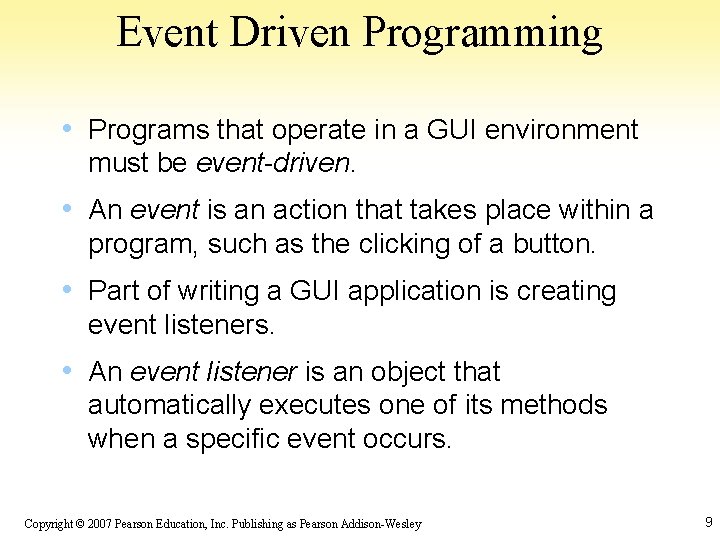 Event Driven Programming

• Programs that operate in a GUI environment must be event-driven.

• An event is an action that takes place within a program, such as the clicking of a button.

• Part of writing a GUI application is creating event listeners.

• An event listener is an object that automatically executes one of its methods when a specific event occurs.

Copyright © 2007 Pearson Education, Inc. Publishing as Pearson Addison-Wesley

9